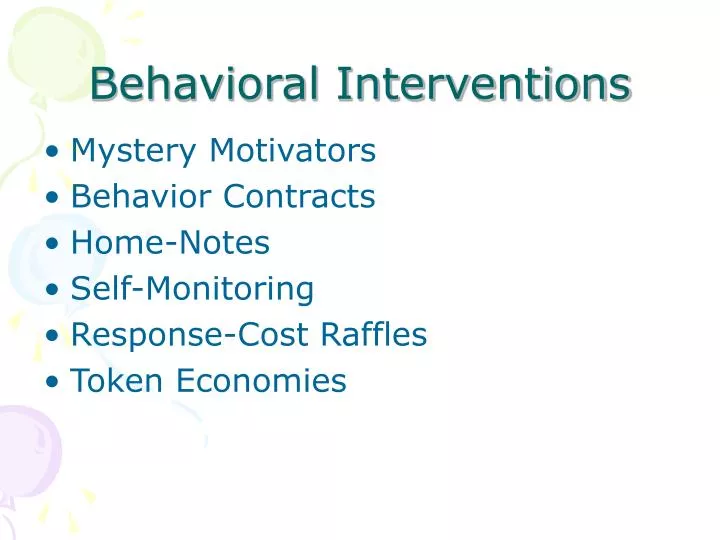 Behavioral Interventions

• Mystery Motivators
• Behavior Contracts
• Home-Notes
• Self-Monitoring
• Response-Cost Raffles
• Token Economies